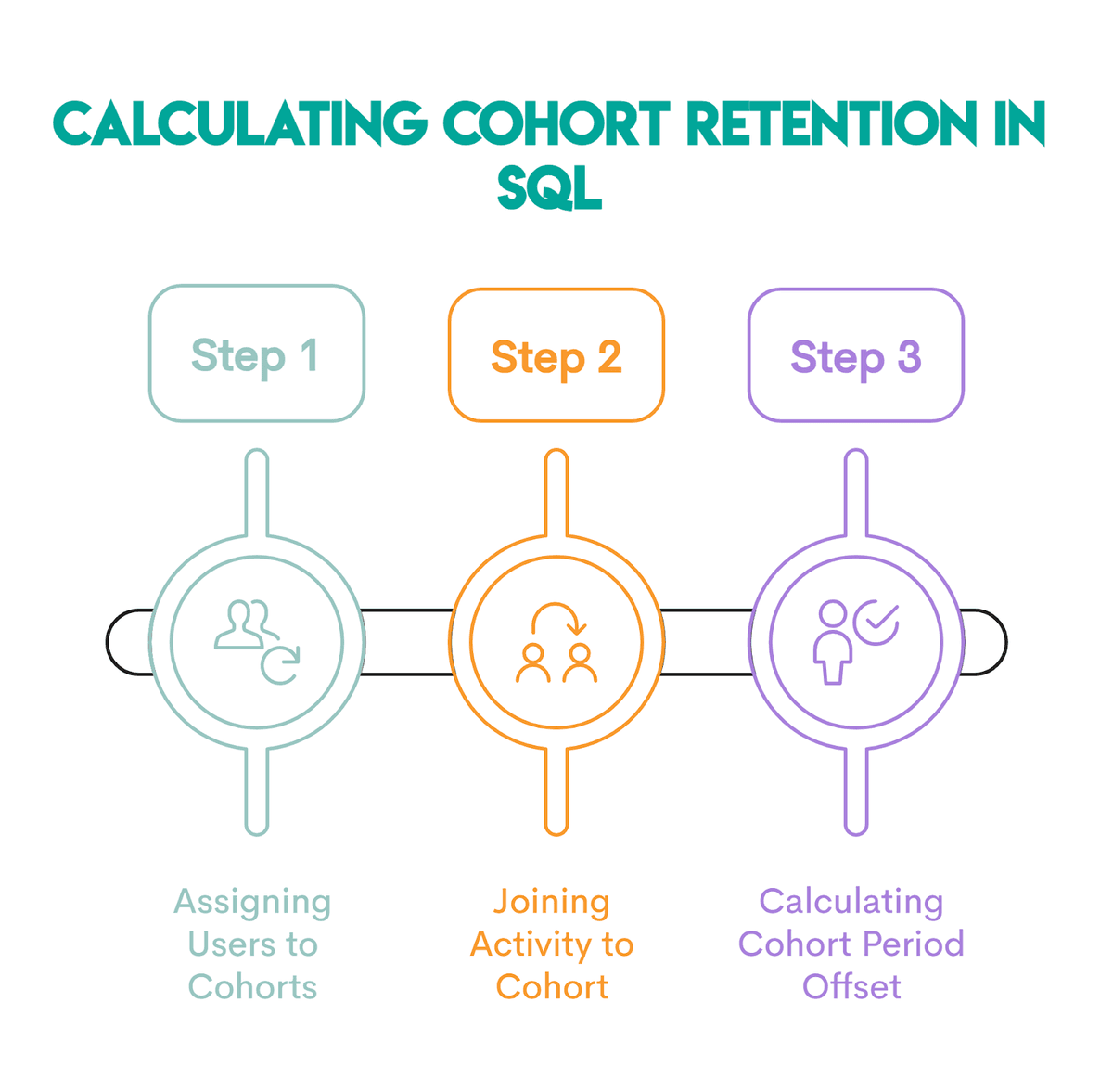 CALCULATING COHORT RETENTION IN SQL

Step 1

Step 2

Step 3

Assigning Users to Cohorts

Joining Activity to Cohort

Calculating Cohort Period Offset